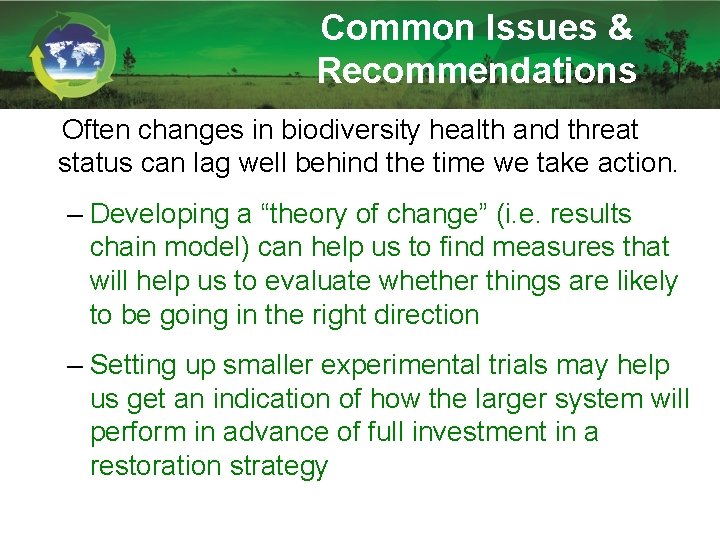 Common Issues & Recommendations

Often changes in biodiversity health and threat status can lag well behind the time we take action.

– Developing a “theory of change” (i.e. results chain model) can help us to find measures that will help us to evaluate whether things are likely to be going in the right direction

– Setting up smaller experimental trials may help us get an indication of how the larger system will perform in advance of full investment in a restoration strategy